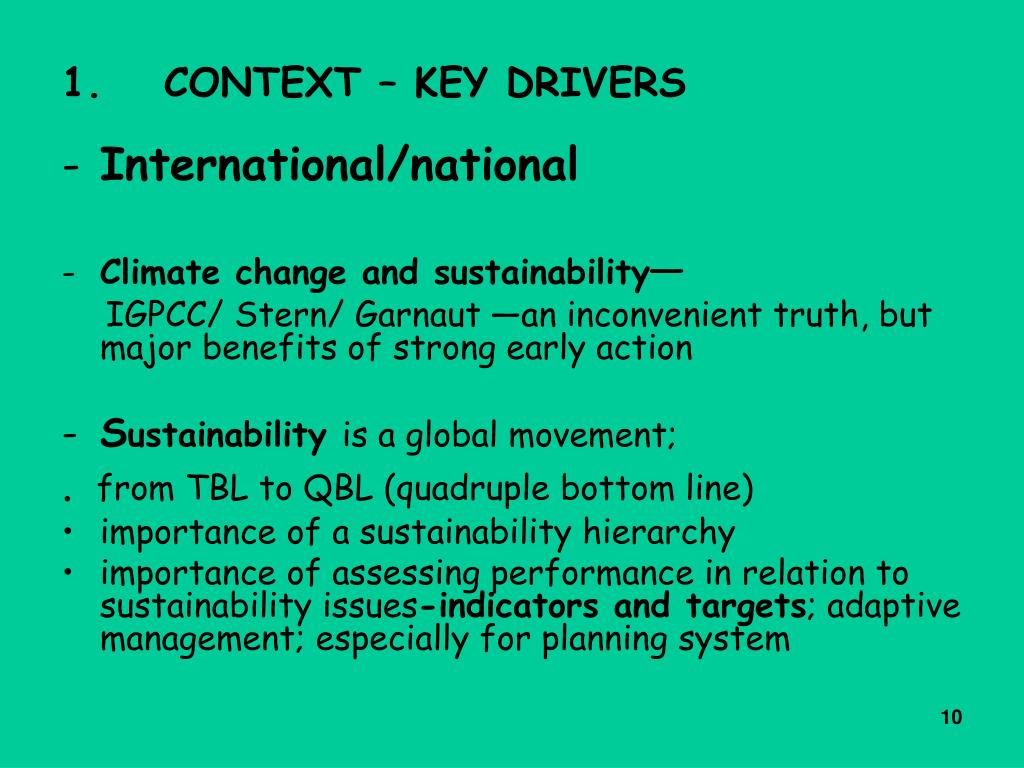 1. CONTEXT – KEY DRIVERS

- International/national

- Climate change and sustainability—
IGPCC/ Stern/ Garnaut —an inconvenient truth, but major benefits of strong early action

- Sustainability is a global movement;

. from TBL to QBL (quadruple bottom line)
• importance of a sustainability hierarchy
• importance of assessing performance in relation to sustainability issues-indicators and targets; adaptive management; especially for planning system

10